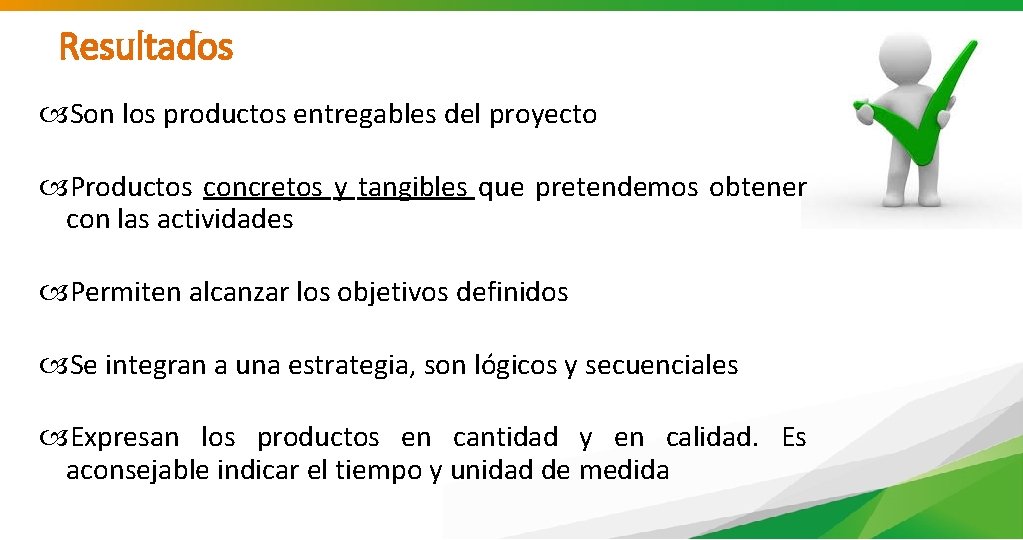 Resultados

Son los productos entregables del proyecto

Productos concretos y tangibles que pretendemos obtener con las actividades

Permiten alcanzar los objetivos definidos

Se integran a una estrategia, son lógicos y secuenciales

Expresan los productos en cantidad y en calidad. Es aconsejable indicar el tiempo y unidad de medida